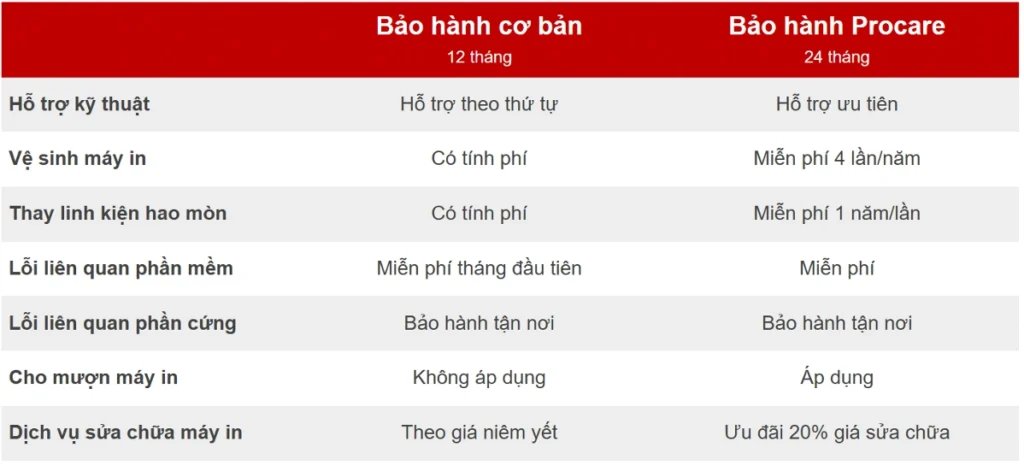 |  | Bảo hành cơ bản 12 tháng | Bảo hành Procare 24 tháng |
|---|---|---|
| Hỗ trợ kỹ thuật | Hỗ trợ theo thứ tự | Hỗ trợ ưu tiên |
| Vệ sinh máy in | Có tính phí | Miễn phí 4 lần/năm |
| Thay linh kiện hao mòn | Có tính phí | Miễn phí 1 năm/lần |
| Lỗi liên quan phần mềm | Miễn phí tháng đầu tiên | Miễn phí |
| Lỗi liên quan phần cứng | Bảo hành tận nơi | Bảo hành tận nơi |
| Cho mượn máy in | Không áp dụng | Áp dụng |
| Dịch vụ sửa chữa máy in | Theo giá niêm yết | Ưu đãi 20% giá sửa chữa |